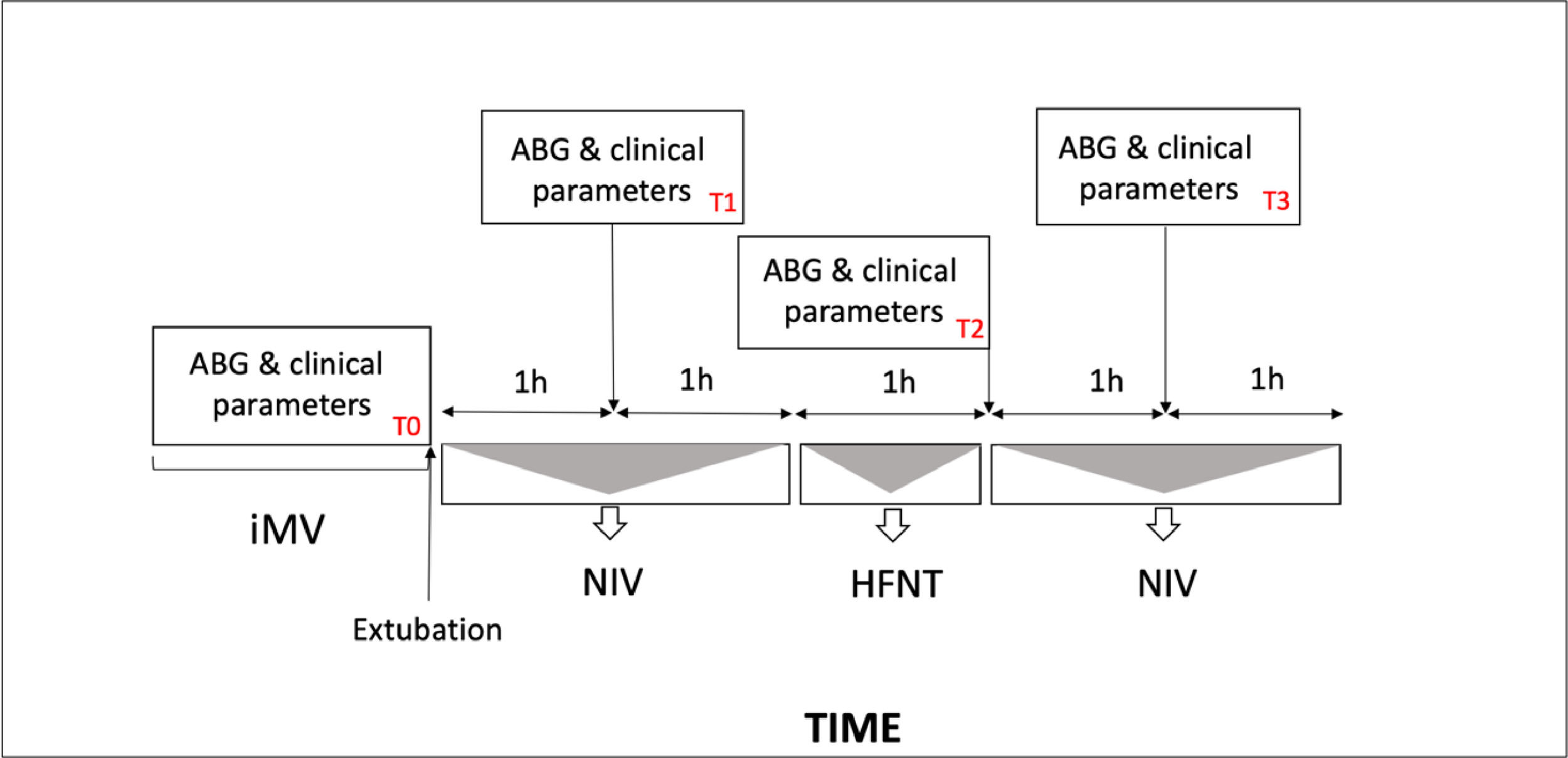 ABG & clinical parameters T1

ABG & clinical parameters T3

ABG & clinical parameters T2

ABG & clinical parameters T0

1h 1h 1h 1h 1h

iMV

NIV

HFNT

NIV

Extubation

TIME